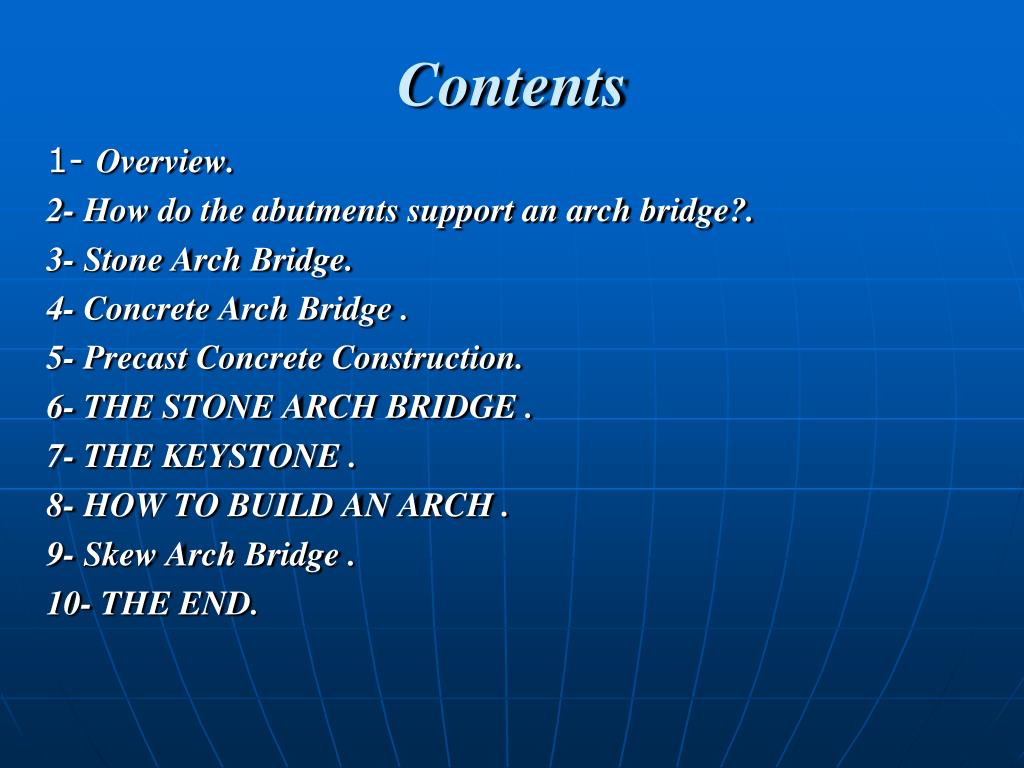 Contents

1- Overview.

2- How do the abutments support an arch bridge?.

3- Stone Arch Bridge.

4- Concrete Arch Bridge .

5- Precast Concrete Construction.

6- THE STONE ARCH BRIDGE .

7- THE KEYSTONE .

8- HOW TO BUILD AN ARCH .

9- Skew Arch Bridge .

10- THE END.